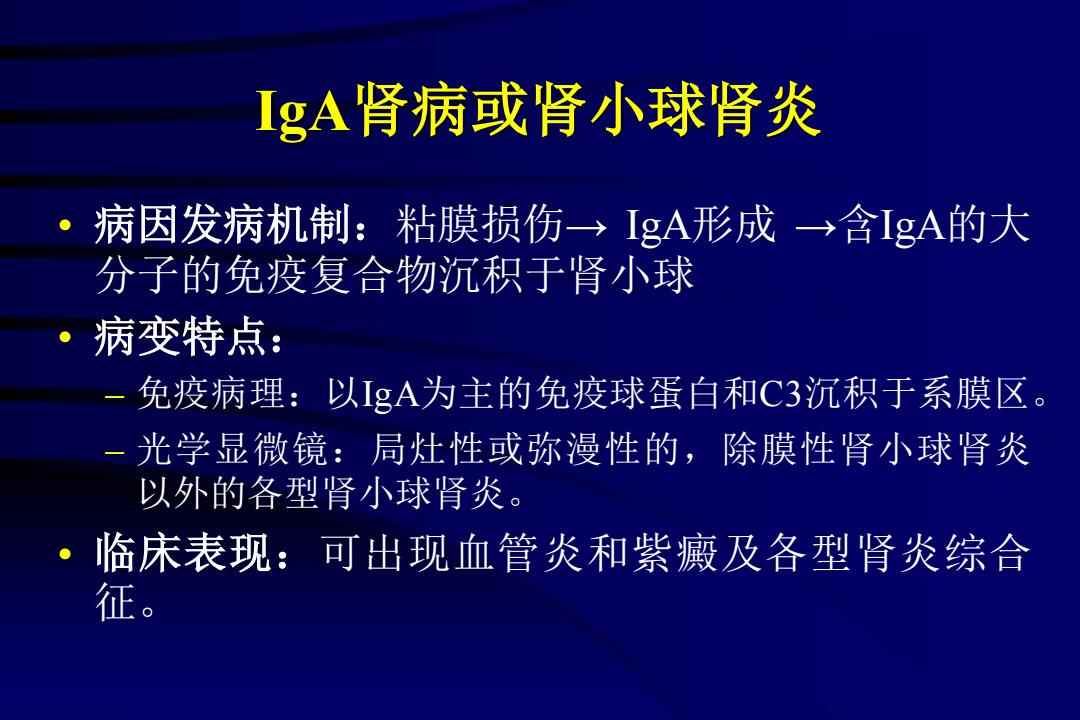 IgA肾病或肾小球肾炎

• 病因发病机制：粘膜损伤→ IgA形成 →含IgA的大分子的免疫复合物沉积于肾小球

• 病变特点：

– 免疫病理：以IgA为主的免疫球蛋白和C3沉积于系膜区。

– 光学显微镜：局灶性或弥漫性的，除膜性肾小球肾炎以外的各型肾小球肾炎。

• 临床表现：可出现血管炎和紫癜及各型肾炎综合征。